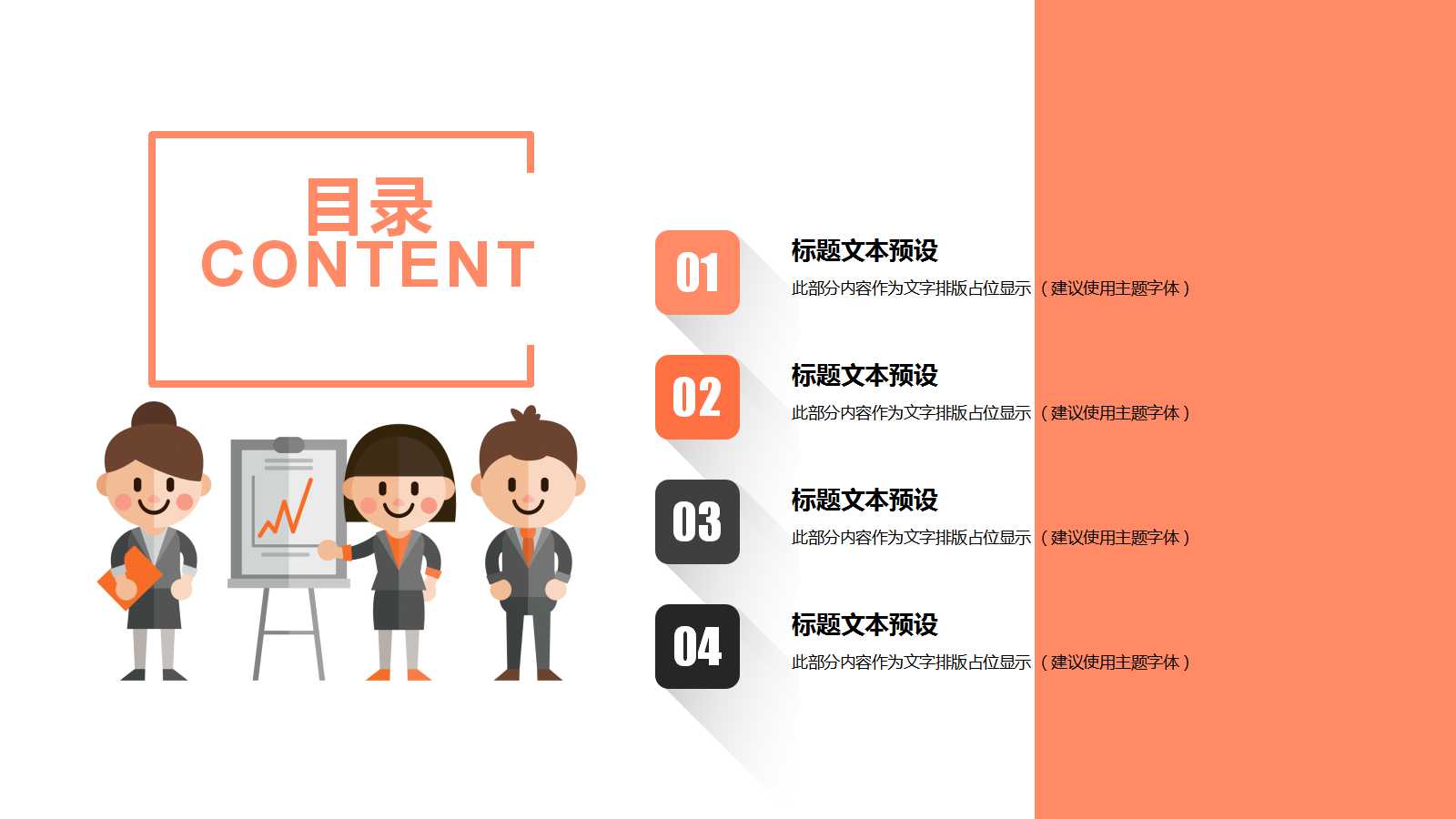 目录
CONTENT

01
标题文本预设
此部分内容作为文字排版占位显示（建议使用主题字体）

02
标题文本预设
此部分内容作为文字排版占位显示（建议使用主题字体）

03
标题文本预设
此部分内容作为文字排版占位显示（建议使用主题字体）

04
标题文本预设
此部分内容作为文字排版占位显示（建议使用主题字体）